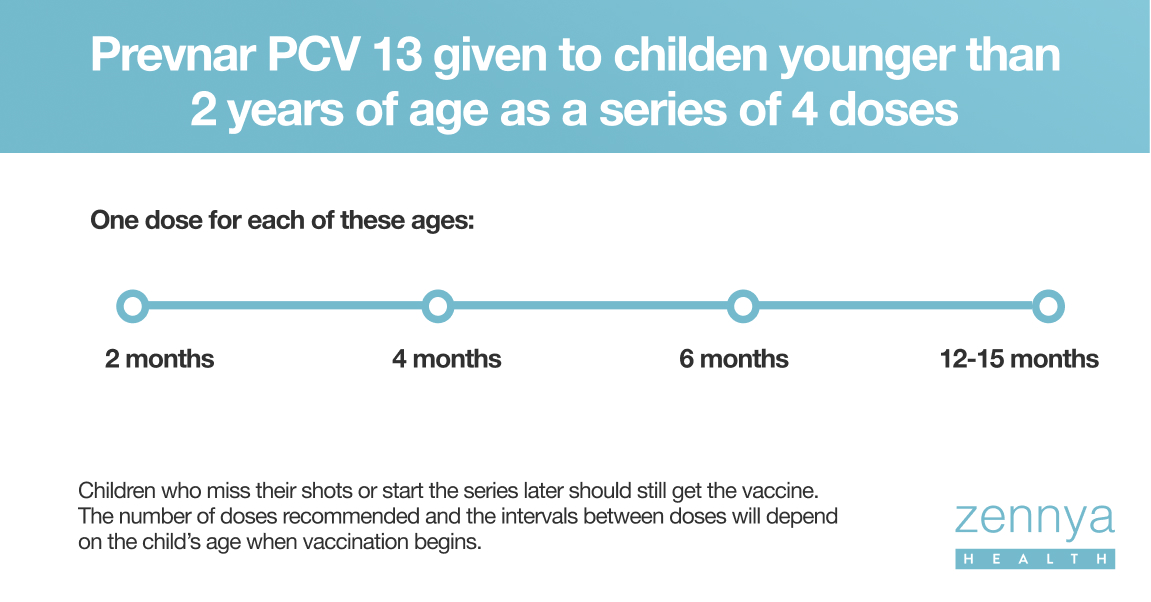 Prevnar PCV 13 given to childen younger than 2 years of age as a series of 4 doses

One dose for each of these ages:

2 months

4 months

6 months

12-15 months

Children who miss their shots or start the series later should still get the vaccine. The number of doses recommended and the intervals between doses will depend on the child's age when vaccination begins.

zennya

HEALTH